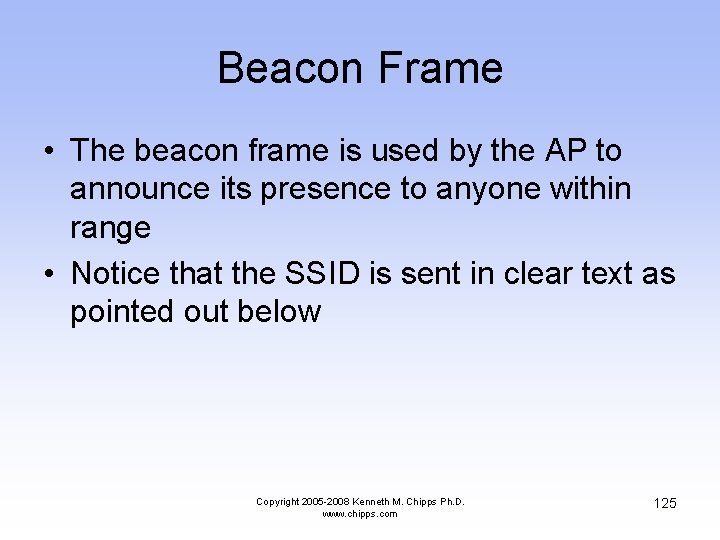 Beacon Frame

• The beacon frame is used by the AP to announce its presence to anyone within range

• Notice that the SSID is sent in clear text as pointed out below

Copyright 2005-2008 Kenneth M. Chipps Ph.D.
www.chipps.com

125